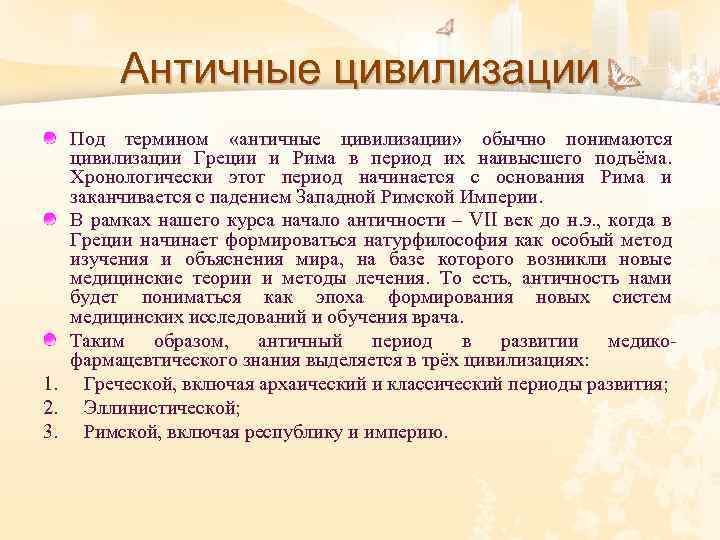 Античные цивилизации

Под термином «античные цивилизации» обычно понимаются цивилизации Греции и Рима в период их наивысшего подъёма. Хронологически этот период начинается с основания Рима и заканчивается с падением Западной Римской Империи.

В рамках нашего курса начало античности – VII век до н.э., когда в Греции начинает формироваться натурфилософия как особый метод изучения и объяснения мира, на базе которого возникли новые медицинские теории и методы лечения. То есть, античность нами будет пониматься как эпоха формирования новых систем медицинских исследований и обучения врача.

Таким образом, античный период в развитии медико-фармацевтического знания выделяется в трёх цивилизациях:

1. Греческой, включая архаический и классический периоды развития;
2. Эллинистической;
3. Римской, включая республику и империю.